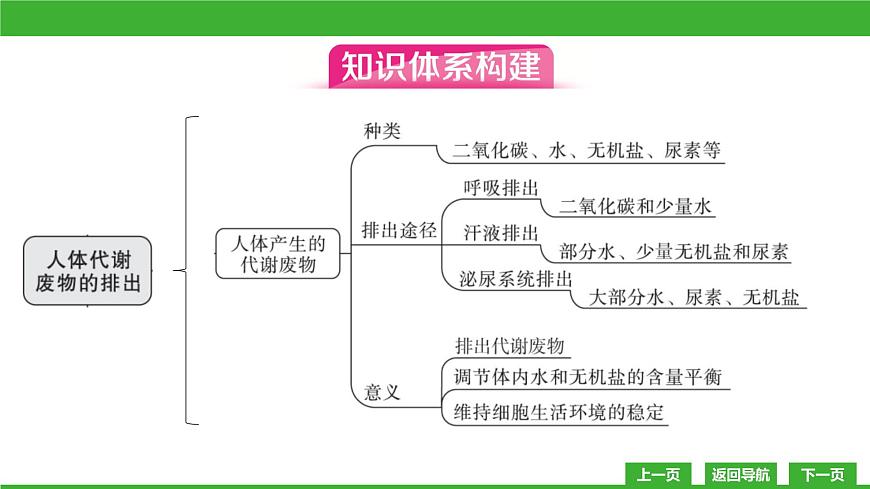 知识体系构建

人体代谢废物的排出

人体产生的代谢废物

种类
二氧化碳、水、无机盐、尿素等

排出途径
呼吸排出
二氧化碳和少量水
汗液排出
部分水、少量无机盐和尿素
泌尿系统排出
大部分水、尿素、无机盐

意义
排出代谢废物
调节体内水和无机盐的含量平衡
维持细胞生活环境的稳定

上一页
返回导航
下一页